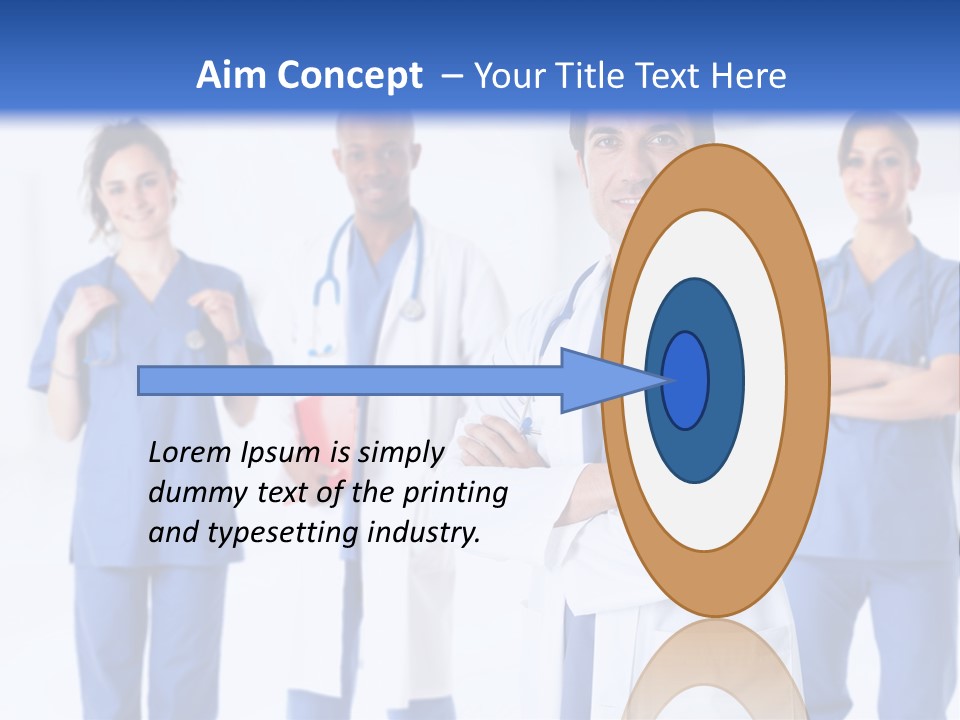 Aim Concept – Your Title Text Here

Lorem Ipsum is simply dummy text of the printing and typesetting industry.